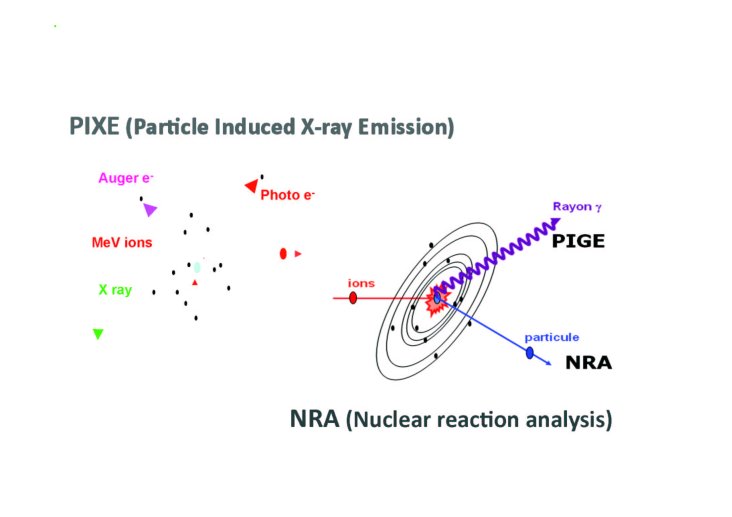 PIXE (Particle Induced X-ray Emission)

Auger $e^-$

Photo $e^-$

MeV ions

X ray

Rayon $\gamma$

PIGE

ions

particule

NRA

NRA (Nuclear reaction analysis)